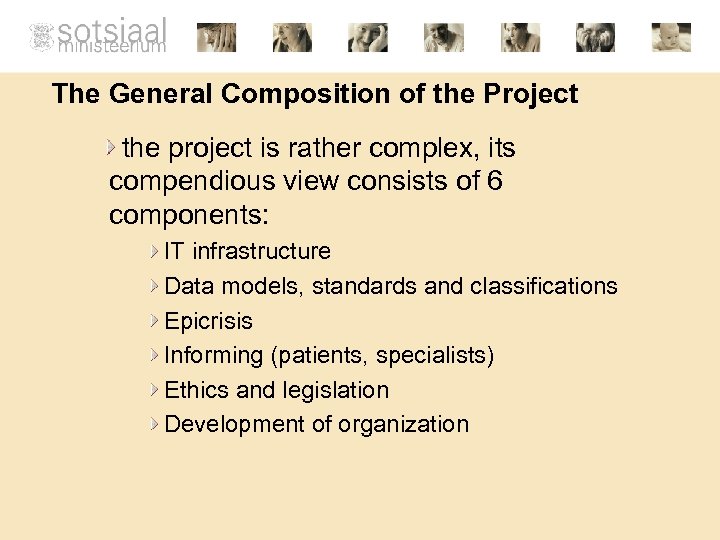 sotsiaal ministeerium

The General Composition of the Project

the project is rather complex, its compendious view consists of 6 components:

IT infrastructure

Data models, standards and classifications

Epicrisis

Informing (patients, specialists)

Ethics and legislation

Development of organization